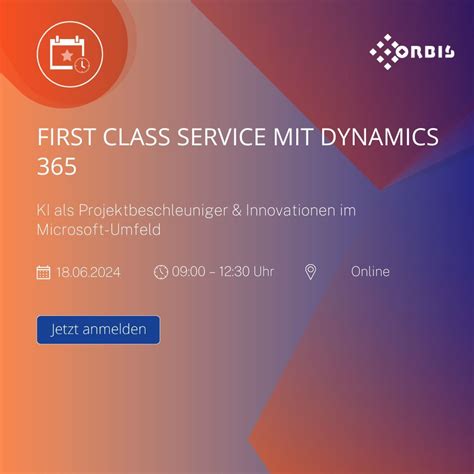 ORBIS

FIRST CLASS SERVICE MIT DYNAMICS 365

KI als Projektbeschleuniger & Innovationen im Microsoft-Umfeld

18.06.2024 09:00 – 12:30 Uhr Online

Jetzt anmelden